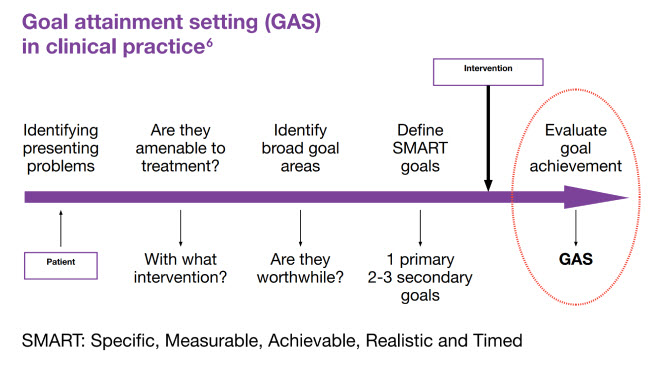 Goal attainment setting (GAS) in clinical practice$^6$

Intervention

Identifying presenting problems

Are they amenable to treatment?

Identify broad goal areas

Define SMART goals

Evaluate goal achievement

Patient

With what intervention?

Are they worthwhile?

1 primary 2-3 secondary goals

GAS

SMART: Specific, Measurable, Achievable, Realistic and Timed